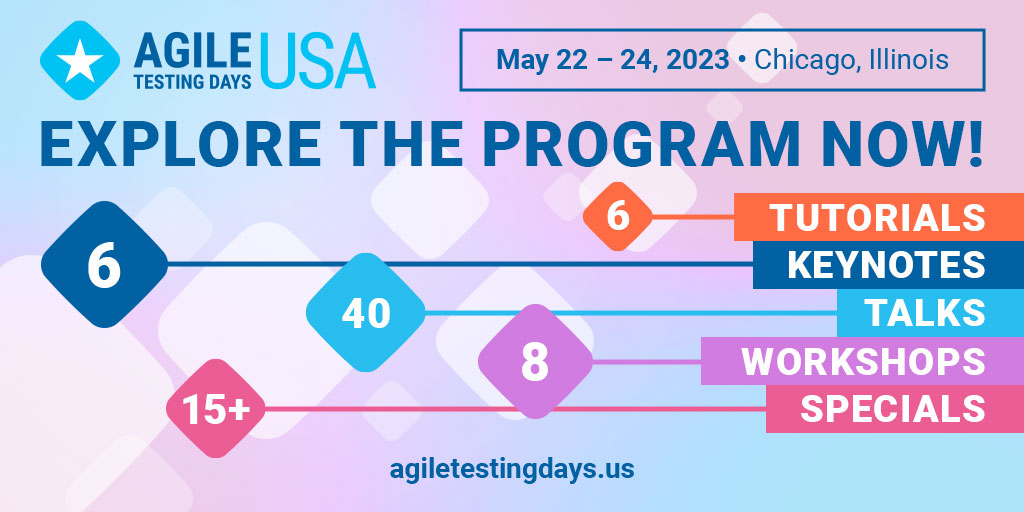 AGILE TESTING DAYS USA

May 22 – 24, 2023 • Chicago, Illinois

EXPLORE THE PROGRAM NOW!

6 TUTORIALS
6 KEYNOTES
40 TALKS
8 WORKSHOPS
15+ SPECIALS

agiletestingdays.us